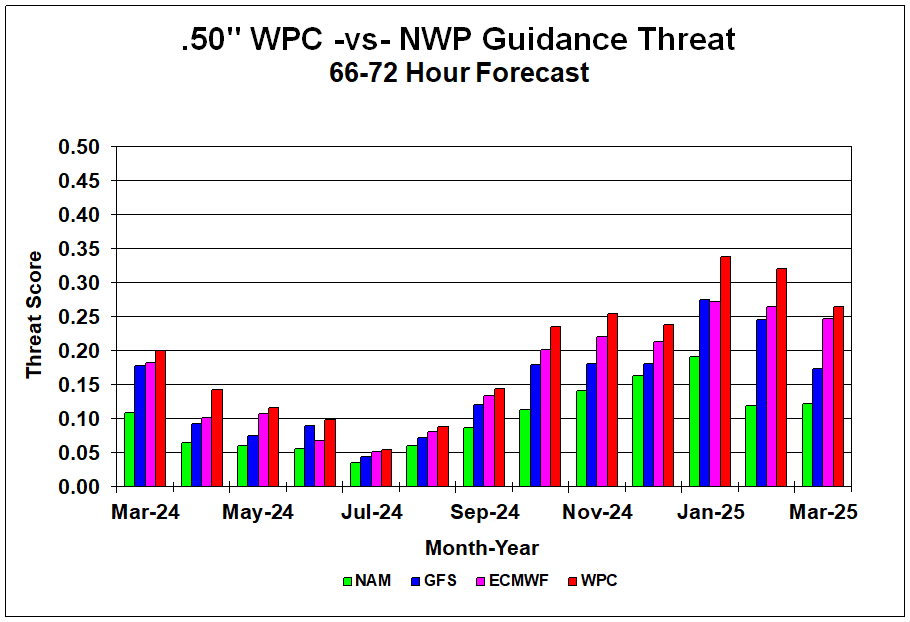 .50" WPC -vs- NWP Guidance Threat
66-72 Hour Forecast

Threat Score

0.50
0.45
0.40
0.35
0.30
0.25
0.20
0.15
0.10
0.05
0.00

Mar-24 May-24 Jul-24 Sep-24 Nov-24 Jan-25 Mar-25

Month-Year

NAM GFS ECMWF WPC